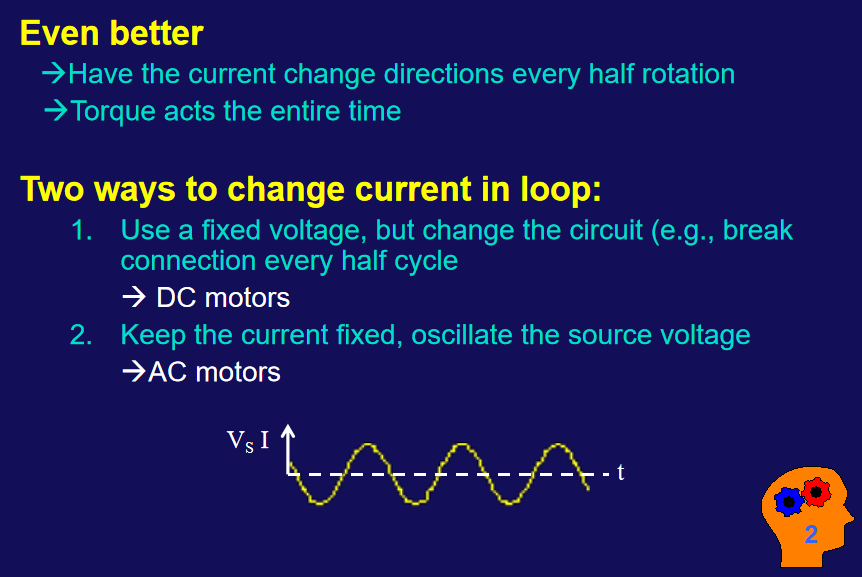 Even better
→Have the current change directions every half rotation
→Torque acts the entire time

Two ways to change current in loop:
1. Use a fixed voltage, but change the circuit (e.g., break connection every half cycle
→ DC motors
2. Keep the current fixed, oscillate the source voltage
→AC motors

$V_S$ I
t

2